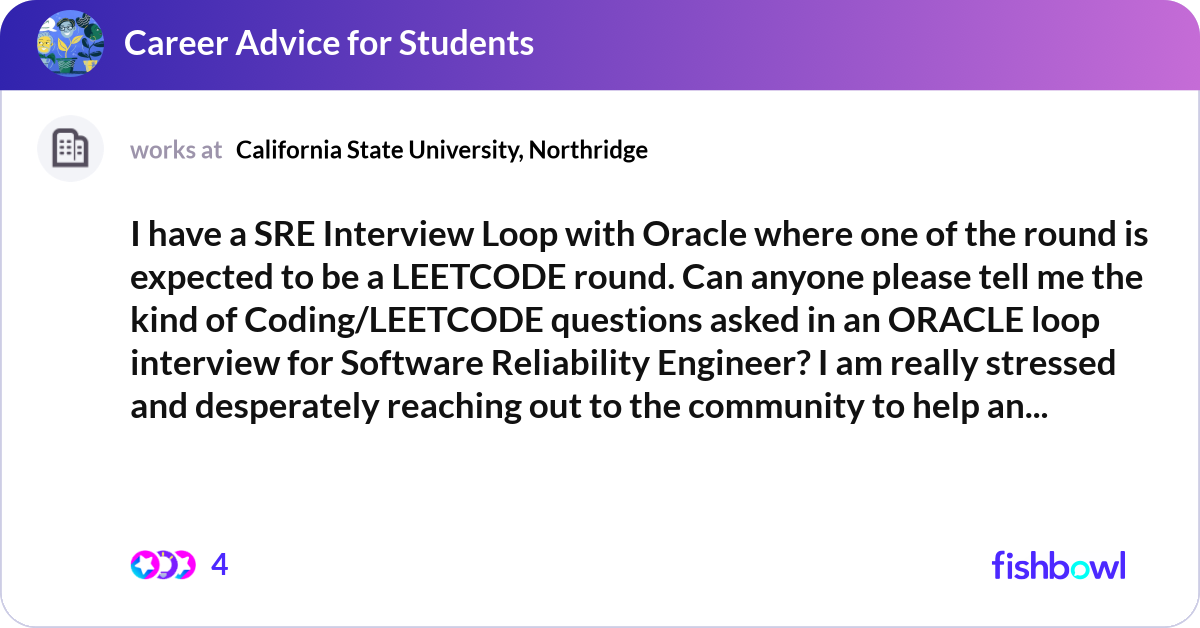 Career Advice for Students

works at California State University, Northridge

I have a SRE Interview Loop with Oracle where one of the round is expected to be a LEETCODE round. Can anyone please tell me the kind of Coding/LEETCODE questions asked in an ORACLE loop interview for Software Reliability Engineer? I am really stressed and desperately reaching out to the community to help an...

4

fishbowl